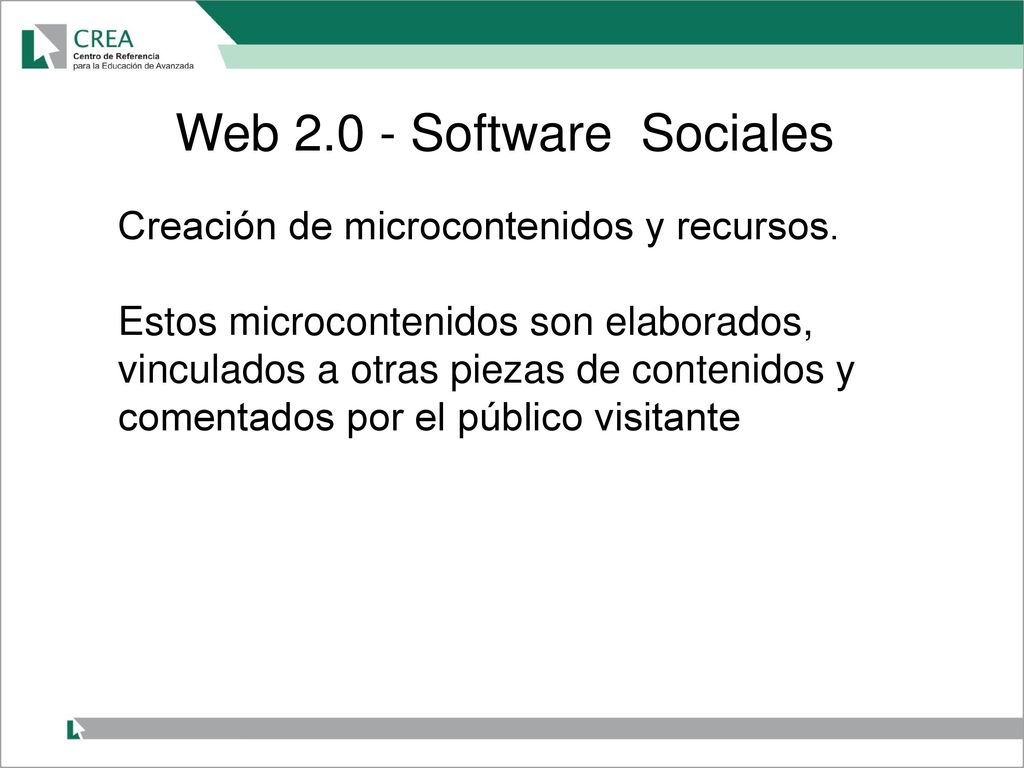 CREA
Centro de Referencia
para la Educación de Avanzada

Web 2.0 - Software Sociales

Creación de microcontenidos y recursos.

Estos microcontenidos son elaborados, vinculados a otras piezas de contenidos y comentados por el público visitante